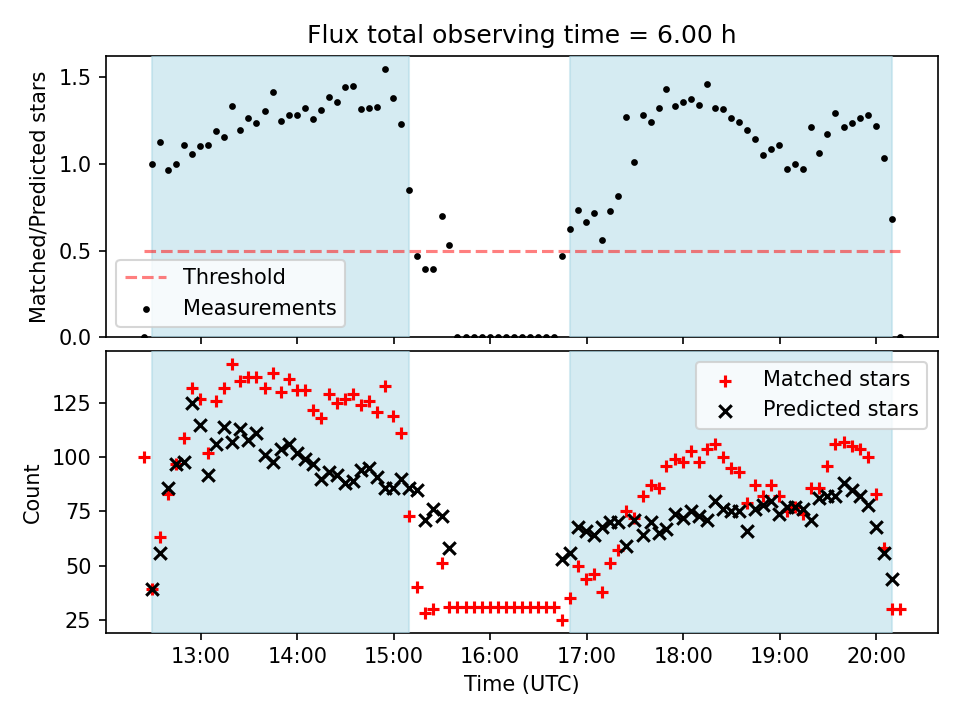 Flux total observing time = 6.00 h

Matched/Predicted stars

1.5
1.0
0.5
0.0

Threshold
Measurements

Count

125
100
75
50
25

Matched stars
Predicted stars

13:00
14:00
15:00
16:00
17:00
18:00
19:00
20:00

Time (UTC)